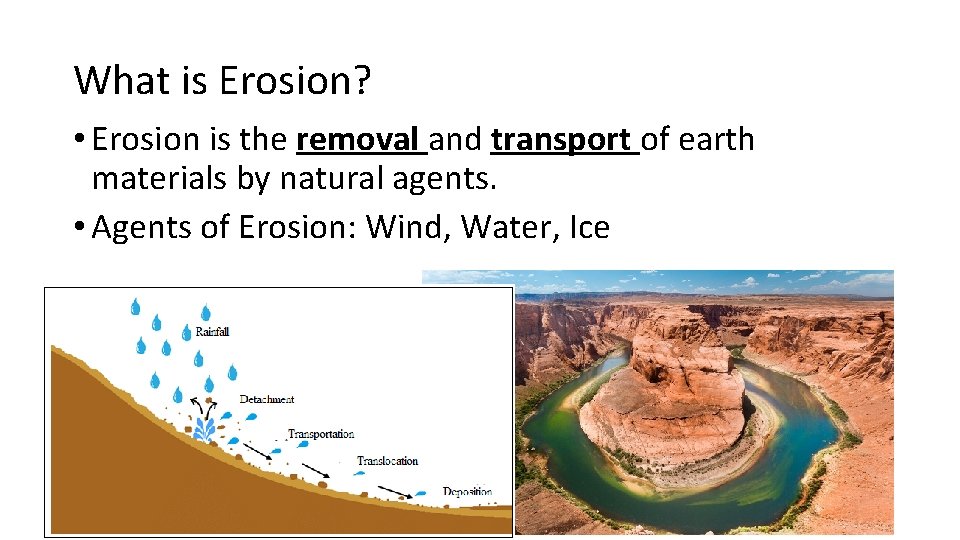 What is Erosion?

• Erosion is the removal and transport of earth materials by natural agents.

• Agents of Erosion: Wind, Water, Ice

Rainfall

Detachment

Transportation

Translocation

Deposition